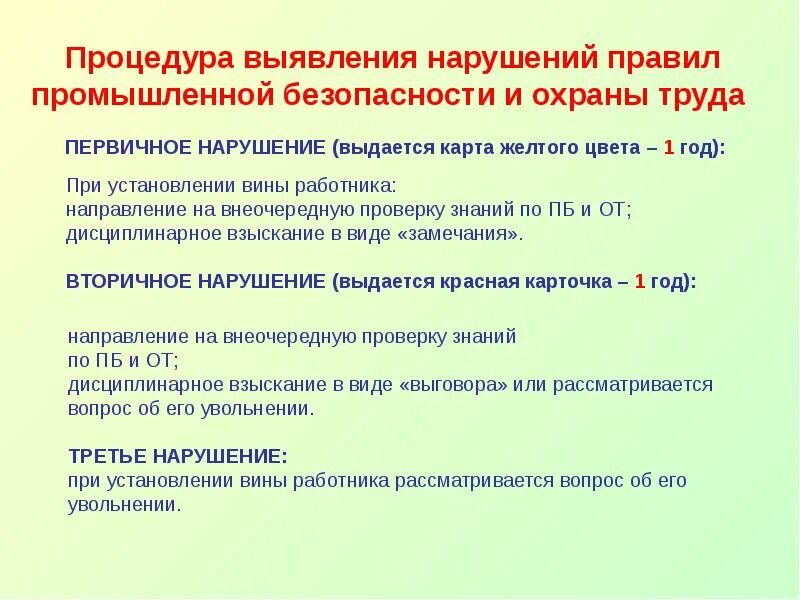 Процедура выявления нарушений правил промышленной безопасности и охраны труда

ПЕРВИЧНОЕ НАРУШЕНИЕ (выдается карта желтого цвета – 1 год):

При установлении вины работника:
направление на внеочередную проверку знаний по ПБ и ОТ;
дисциплинарное взыскание в виде «замечания».

ВТОРИЧНОЕ НАРУШЕНИЕ (выдается красная карточка – 1 год):

направление на внеочередную проверку знаний по ПБ и ОТ;
дисциплинарное взыскание в виде «выговора» или рассматривается вопрос об его увольнении.

ТРЕТЬЕ НАРУШЕНИЕ:
при установлении вины работника рассматривается вопрос об его увольнении.